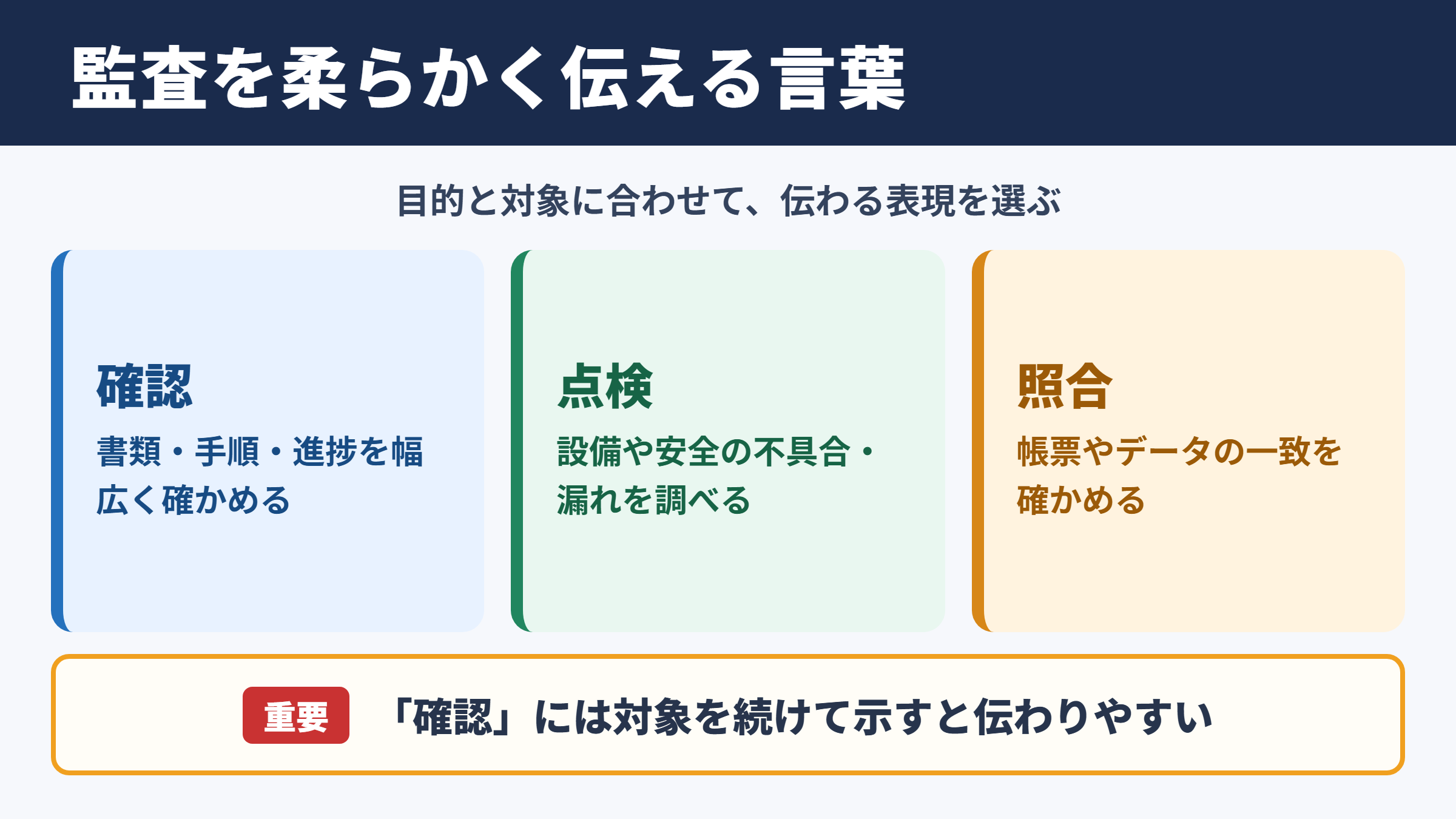 監査を柔らかく伝える言葉

目的と対象に合わせて、伝わる表現を選ぶ

確認
書類・手順・進捗を幅広く確かめる

点検
設備や安全の不具合・漏れを調べる

照合
帳票やデータの一致を確かめる

重要 「確認」には対象を続けて示すと伝わりやすい